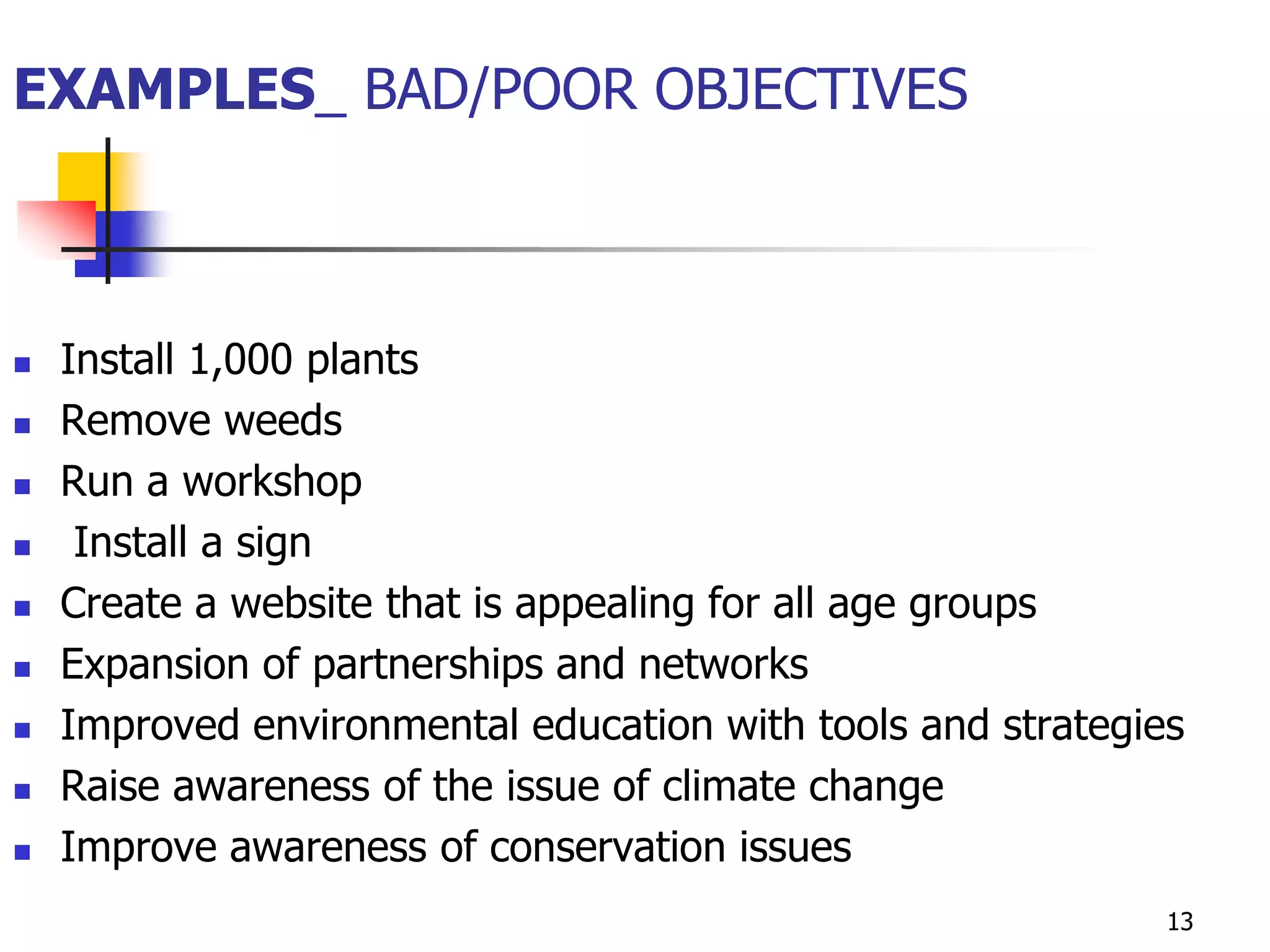 EXAMPLES_ BAD/POOR OBJECTIVES

- Install 1,000 plants
- Remove weeds
- Run a workshop
- Install a sign
- Create a website that is appealing for all age groups
- Expansion of partnerships and networks
- Improved environmental education with tools and strategies
- Raise awareness of the issue of climate change
- Improve awareness of conservation issues

13